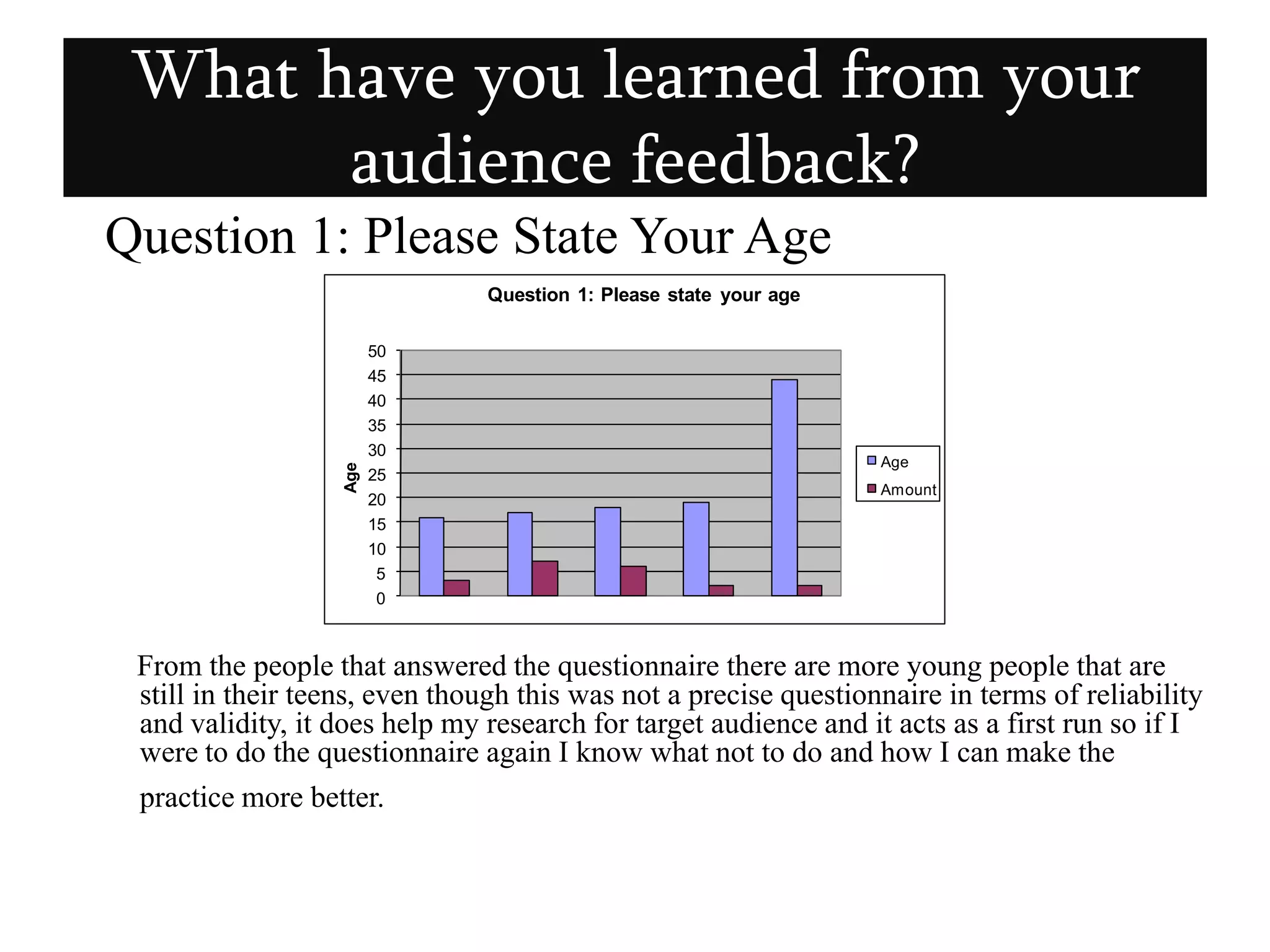 What have you learned from your audience feedback?

Question 1: Please State Your Age

Question 1: Please state your age

Age

50
45
40
35
30
25
20
15
10
5
0

Age
Amount

From the people that answered the questionnaire there are more young people that are still in their teens, even though this was not a precise questionnaire in terms of reliability and validity, it does help my research for target audience and it acts as a first run so if I were to do the questionnaire again I know what not to do and how I can make the practice more better.